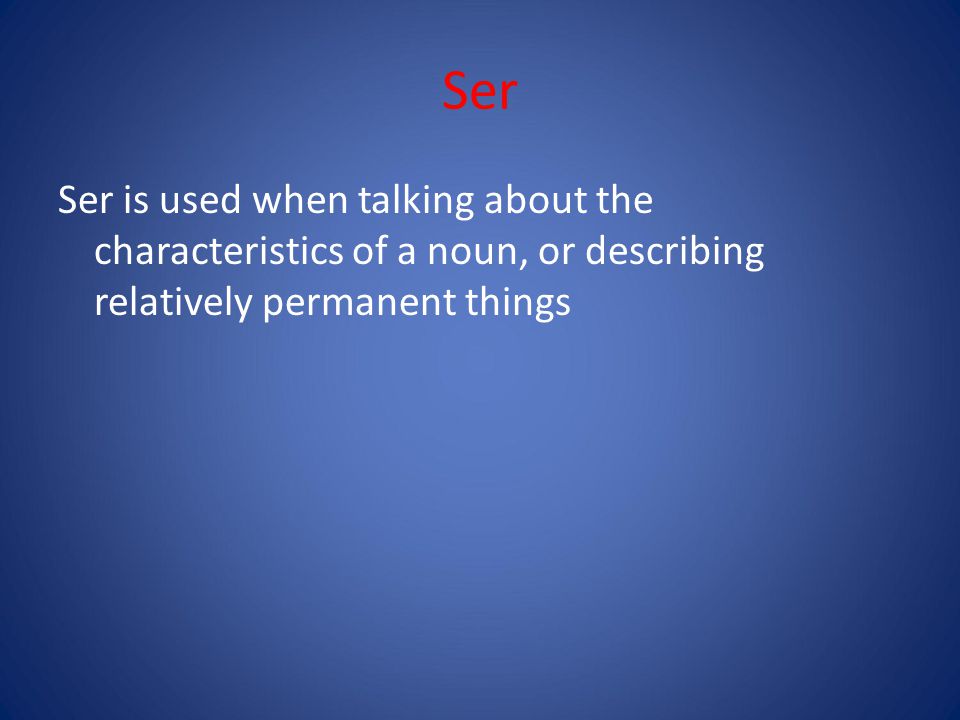 Ser

Ser is used when talking about the characteristics of a noun, or describing relatively permanent things